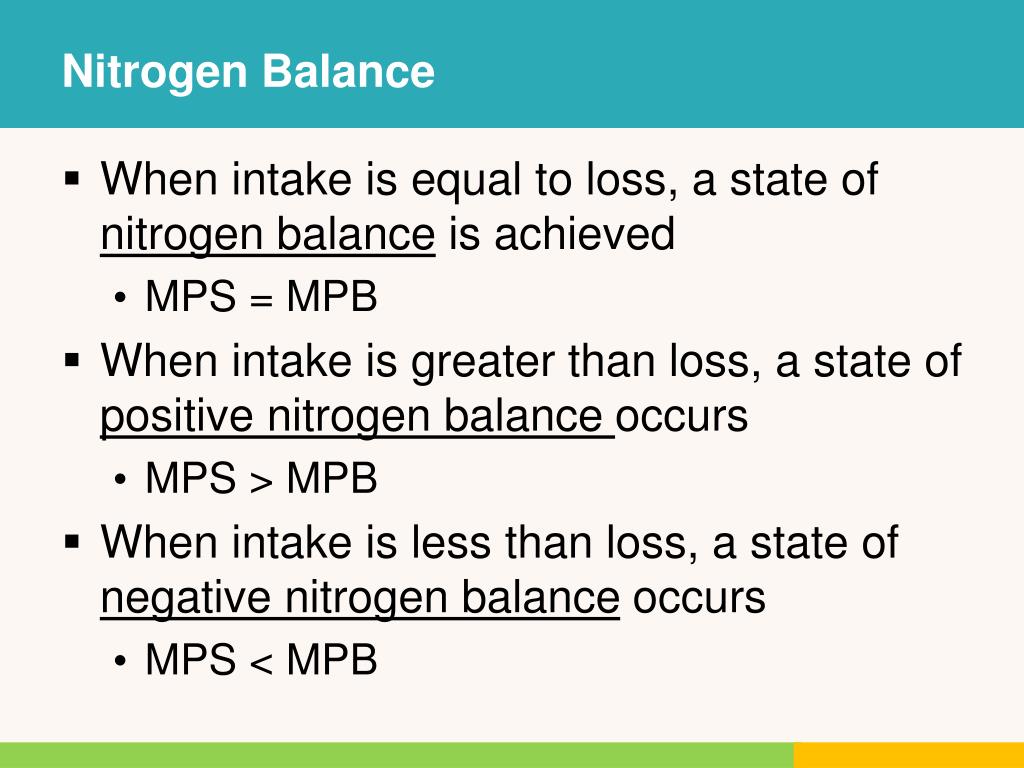 Nitrogen Balance

▪ When intake is equal to loss, a state of nitrogen balance is achieved

• MPS = MPB

▪ When intake is greater than loss, a state of positive nitrogen balance occurs

• MPS > MPB

▪ When intake is less than loss, a state of negative nitrogen balance occurs

• MPS < MPB